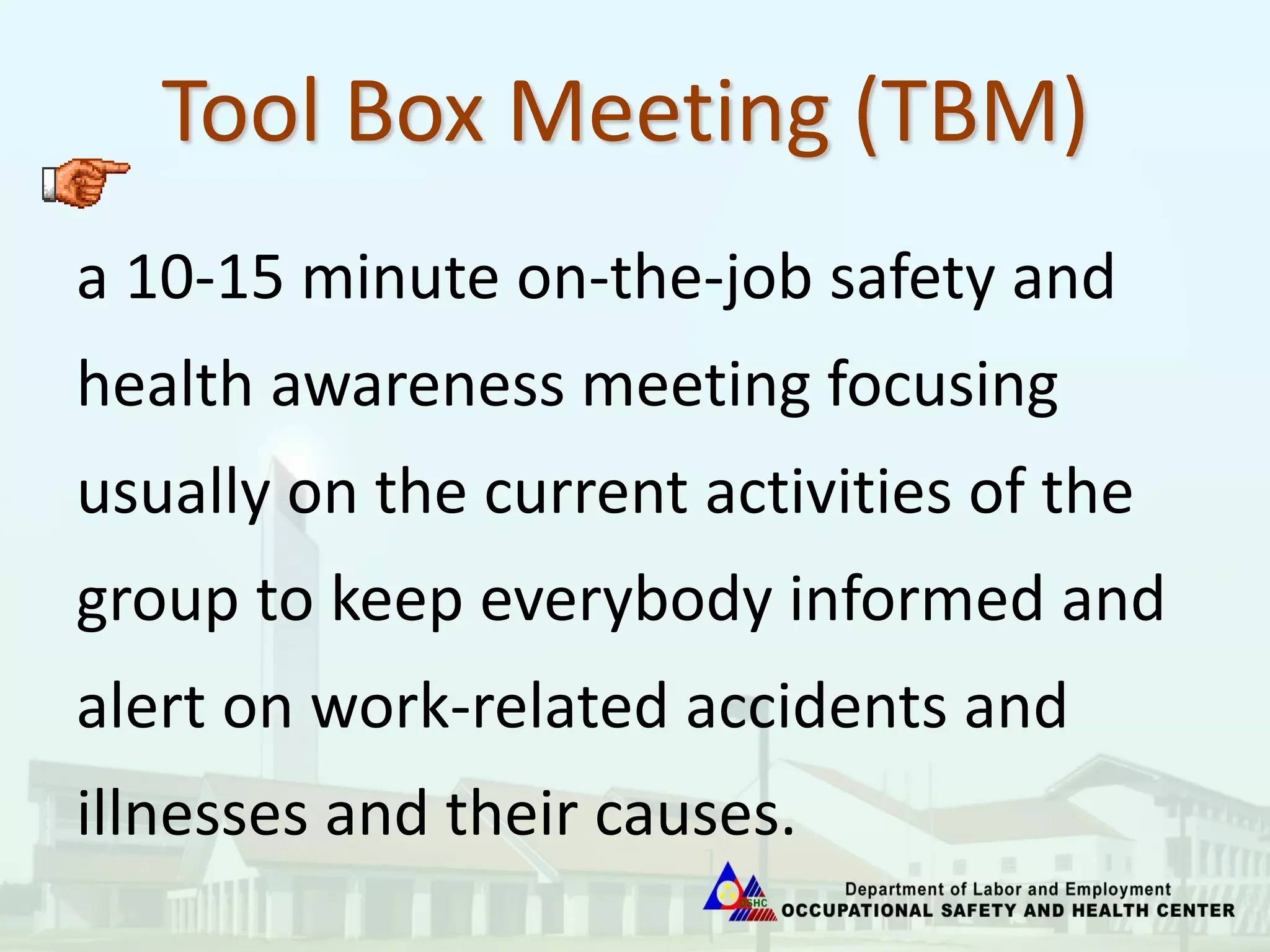 Tool Box Meeting (TBM)

a 10-15 minute on-the-job safety and health awareness meeting focusing usually on the current activities of the group to keep everybody informed and alert on work-related accidents and illnesses and their causes.

OSHC
Department of Labor and Employment
OCCUPATIONAL SAFETY AND HEALTH CENTER